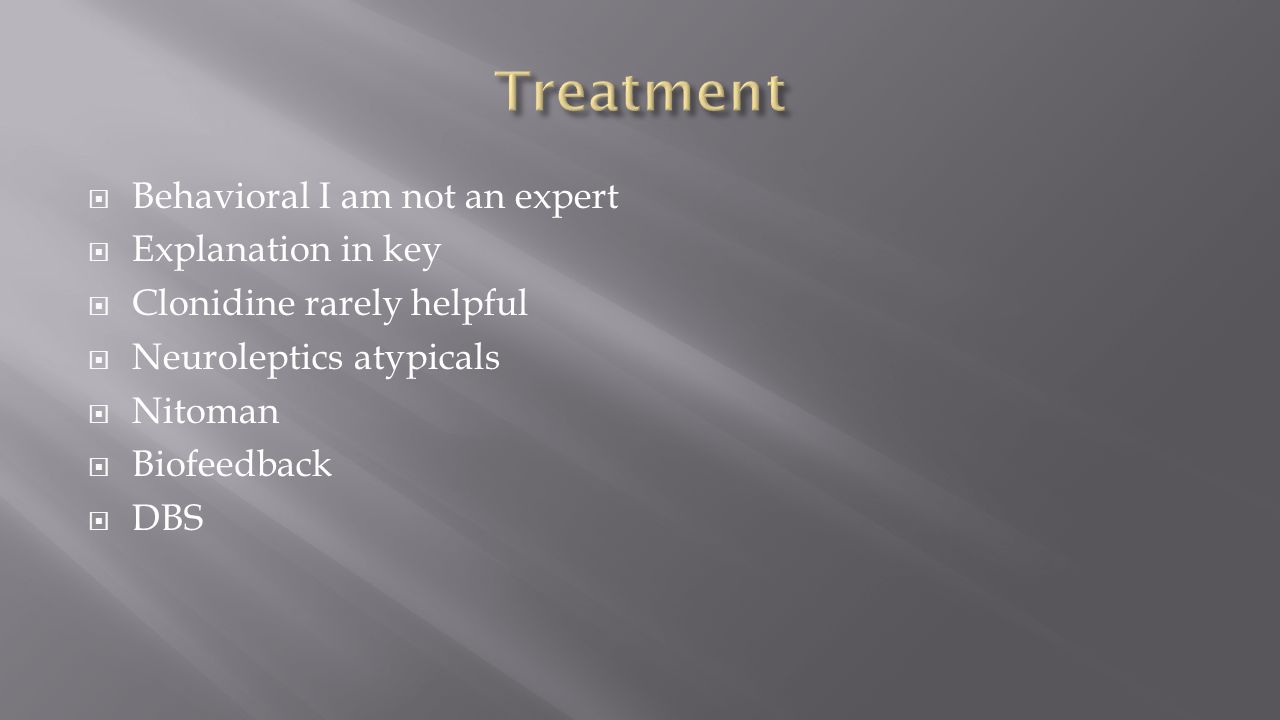 Treatment

Behavioral I am not an expert
Explanation in key
Clonidine rarely helpful
Neuroleptics atypicals
Nitoman
Biofeedback
DBS